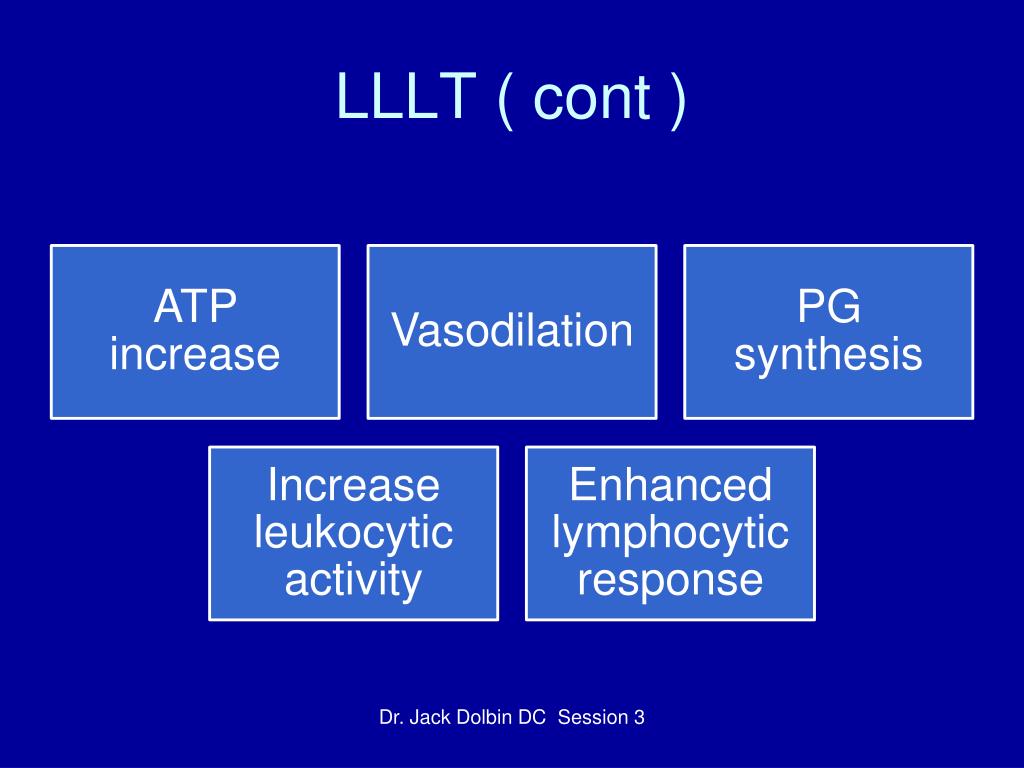 LLLT ( cont )

ATP increase

Vasodilation

PG synthesis

Increase leukocytic activity

Enhanced lymphocytic response

Dr. Jack Dolbin DC Session 3